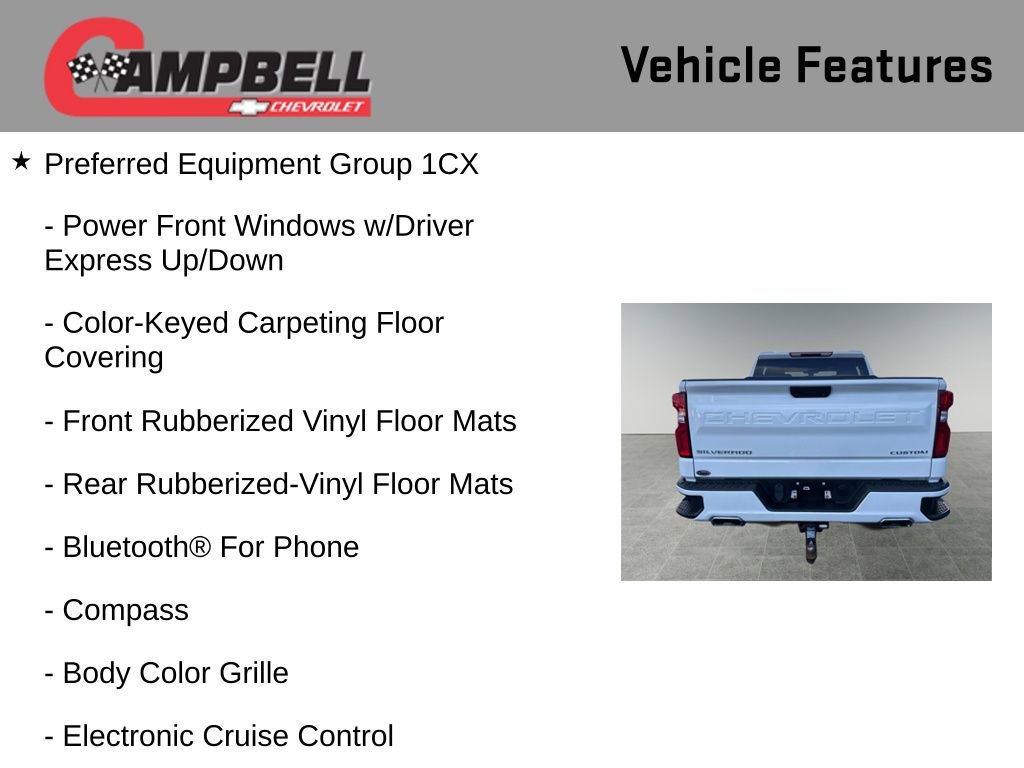 CAMPBELL
CHEVROLET

Vehicle Features

★ Preferred Equipment Group 1CX

- Power Front Windows w/Driver Express Up/Down

- Color-Keyed Carpeting Floor Covering

- Front Rubberized Vinyl Floor Mats

- Rear Rubberized-Vinyl Floor Mats

- Bluetooth® For Phone

- Compass

- Body Color Grille

- Electronic Cruise Control

CHEVROLET
SILVERADO
CUSTOM